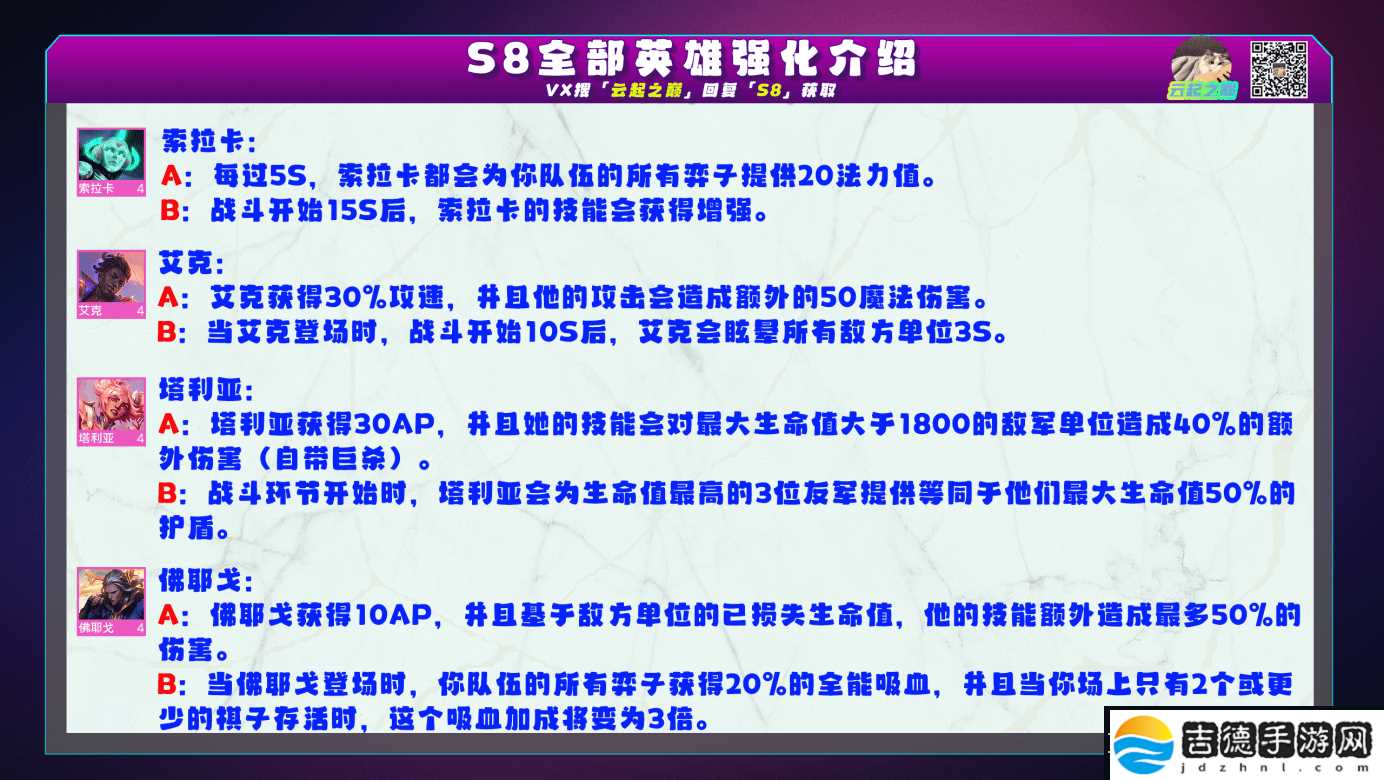 S8全部英雄强化介绍

VX搜「云起之巅」回复「S8」获取

云起之巅

索拉卡 4

索拉卡:
A:每过5S,索拉卡都会为你队伍的所有弈子提供20法力值。
B:战斗开始15S后,索拉卡的技能会获得增强。

艾克 4

艾克:
A:艾克获得30%攻速,并且他的攻击会造成额外的50魔法伤害。
B:当艾克登场时,战斗开始10S后,艾克会眩晕所有敌方单位3S。

塔利亚 4

塔利亚:
A:塔利亚获得30AP,并且她的技能会对最大生命值大于1800的敌军单位造成40%的额外伤害(自带巨杀)。
B:战斗环节开始时,塔利亚会为生命值最高的3位友军提供等同于他们最大生命值50%的护盾。

佛耶戈 4

佛耶戈:
A:佛耶戈获得10AP,并且基于敌方单位的已损失生命值,他的技能额外造成最多50%的伤害。
B:当佛耶戈登场时,你队伍的所有弈子获得20%的全能吸血,并且当你场上只有2个或更少的棋子存活时,这个吸血加成将变为3倍。

吉德手游网
jdzhnl.com